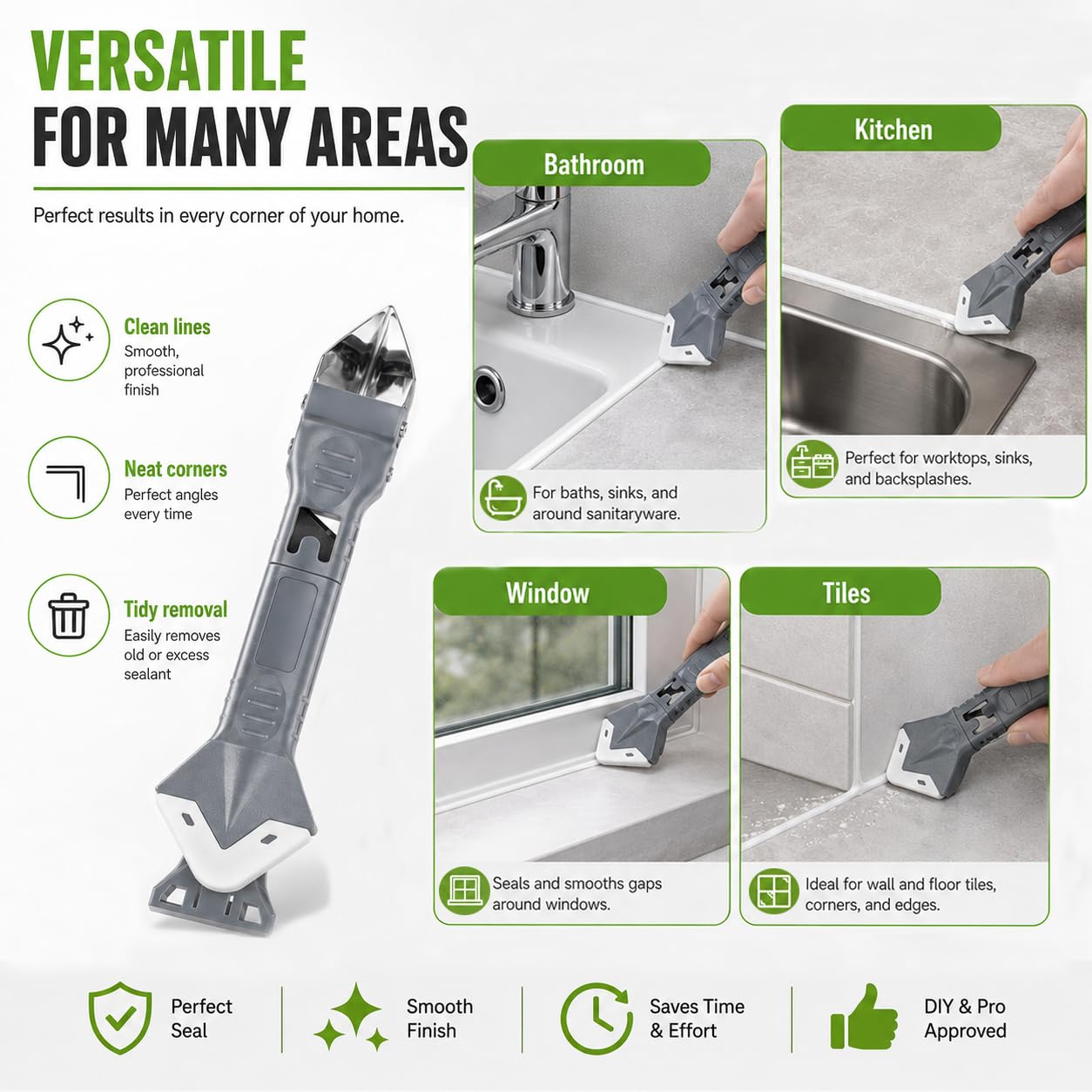 VERSATILE
FOR MANY AREAS

Perfect results in every corner of your home.

Clean lines
Smooth, professional finish

Neat corners
Perfect angles every time

Tidy removal
Easily removes old or excess sealant

Bathroom
For baths, sinks, and around sanitaryware.

Kitchen
Perfect for worktops, sinks, and backsplashes.

Window
Seals and smooths gaps around windows.

Tiles
Ideal for wall and floor tiles, corners, and edges.

Perfect Seal

Smooth Finish

Saves Time & Effort

DIY & Pro Approved